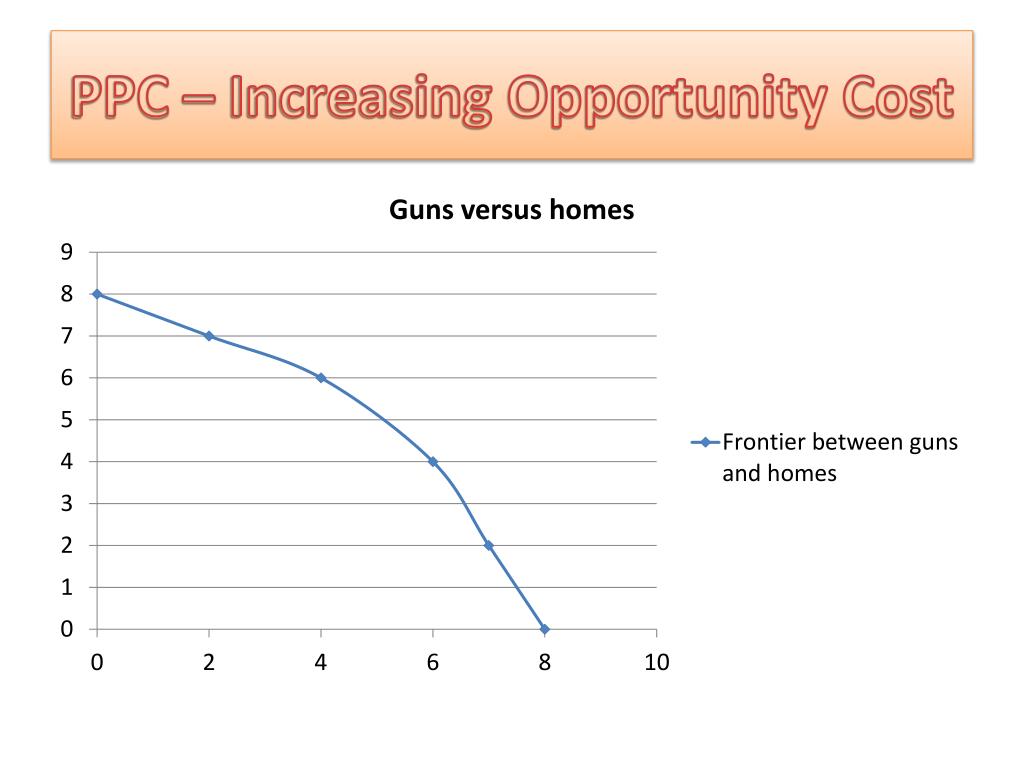 PPC – Increasing Opportunity Cost

Guns versus homes

9
8
7
6
5
4
3
2
1
0

0 2 4 6 8 10

Frontier between guns and homes